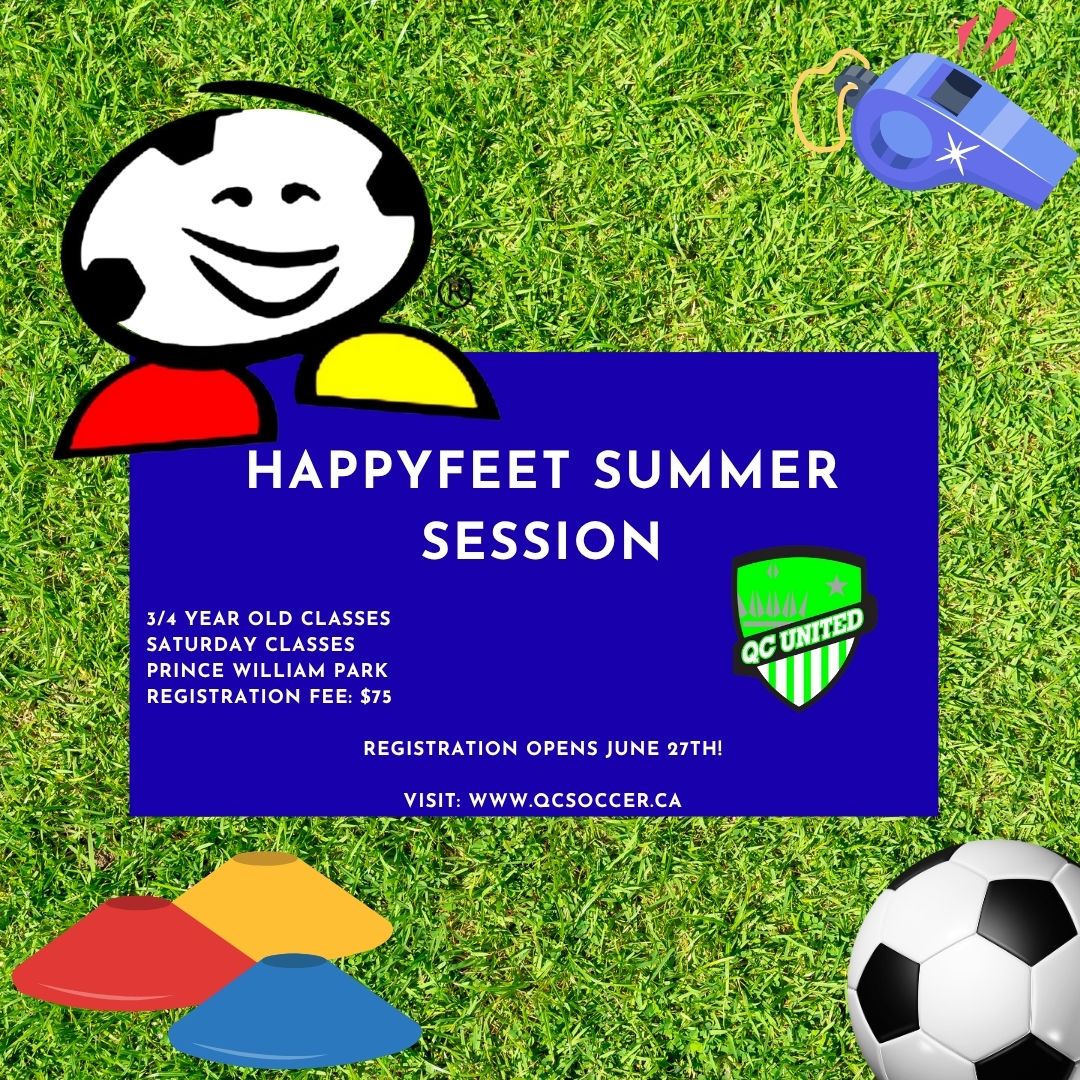 ®

HAPPYFEET SUMMER SESSION

3/4 YEAR OLD CLASSES
SATURDAY CLASSES
PRINCE WILLIAM PARK
REGISTRATION FEE: $75

QC UNITED

REGISTRATION OPENS JUNE 27TH!

VISIT: WWW.QCSOCCER.CA